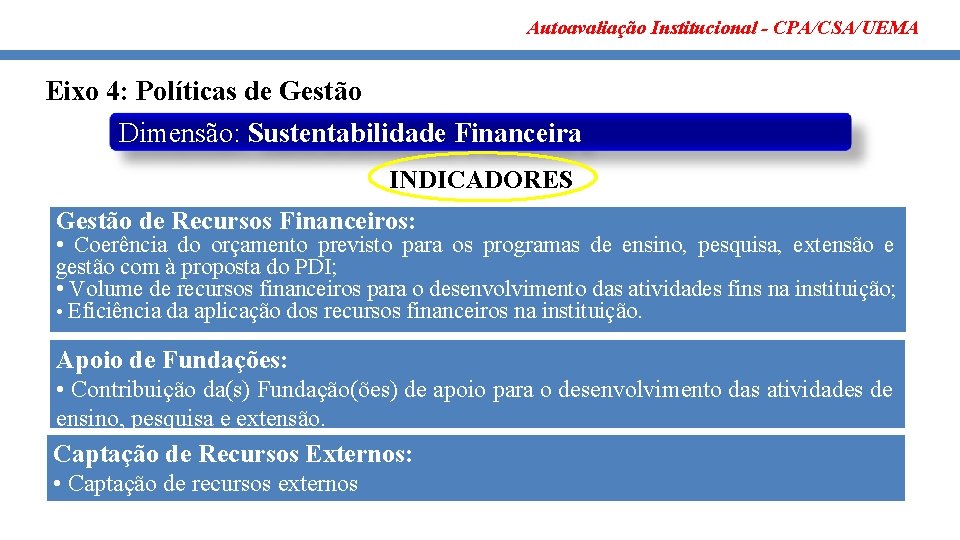 Autoavaliação Institucional - CPA/CSA/UEMA

Eixo 4: Políticas de Gestão

Dimensão: Sustentabilidade Financeira

INDICADORES

Gestão de Recursos Financeiros:
• Coerência do orçamento previsto para os programas de ensino, pesquisa, extensão e gestão com à proposta do PDI;
• Volume de recursos financeiros para o desenvolvimento das atividades fins na instituição;
• Eficiência da aplicação dos recursos financeiros na instituição.

Apoio de Fundações:
• Contribuição da(s) Fundação(ões) de apoio para o desenvolvimento das atividades de ensino, pesquisa e extensão.

Captação de Recursos Externos:
• Captação de recursos externos